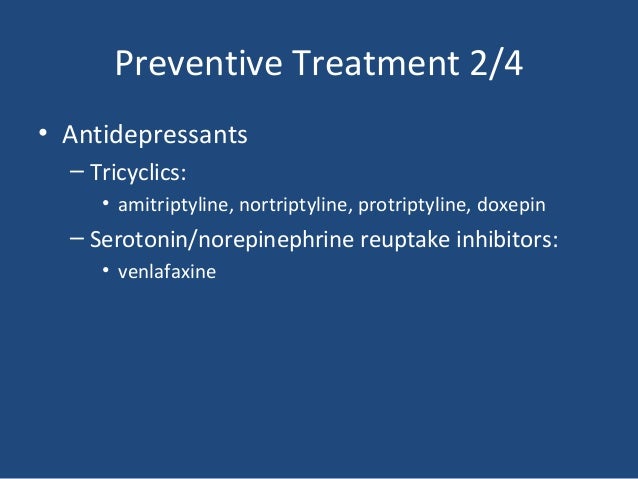 Preventive Treatment 2/4

• Antidepressants
  – Tricyclics:
    • amitriptyline, nortriptyline, protriptyline, doxepin
  – Serotonin/norepinephrine reuptake inhibitors:
    • venlafaxine